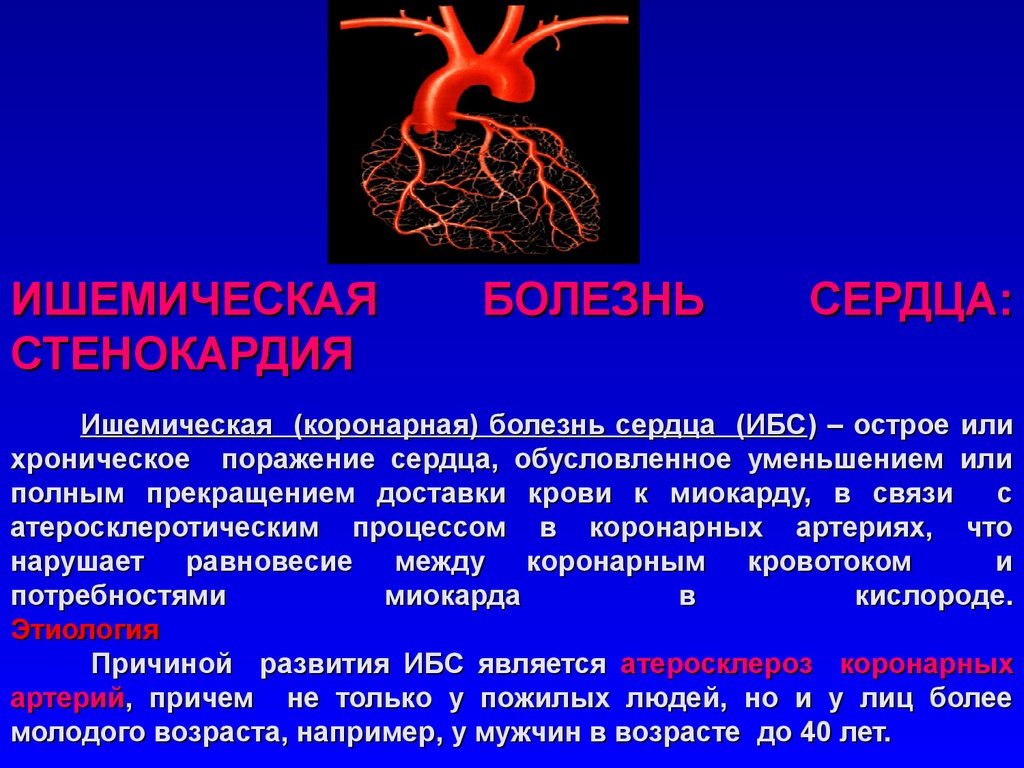 ИШЕМИЧЕСКАЯ БОЛЕЗНЬ СЕРДЦА: СТЕНОКАРДИЯ

Ишемическая (коронарная) болезнь сердца (ИБС) – острое или хроническое поражение сердца, обусловленное уменьшением или полным прекращением доставки крови к миокарду, в связи с атеросклеротическим процессом в коронарных артериях, что нарушает равновесие между коронарным кровотоком и потребностями миокарда в кислороде.

Этиология

Причиной развития ИБС является атеросклероз коронарных артерий, причем не только у пожилых людей, но и у лиц более молодого возраста, например, у мужчин в возрасте до 40 лет.